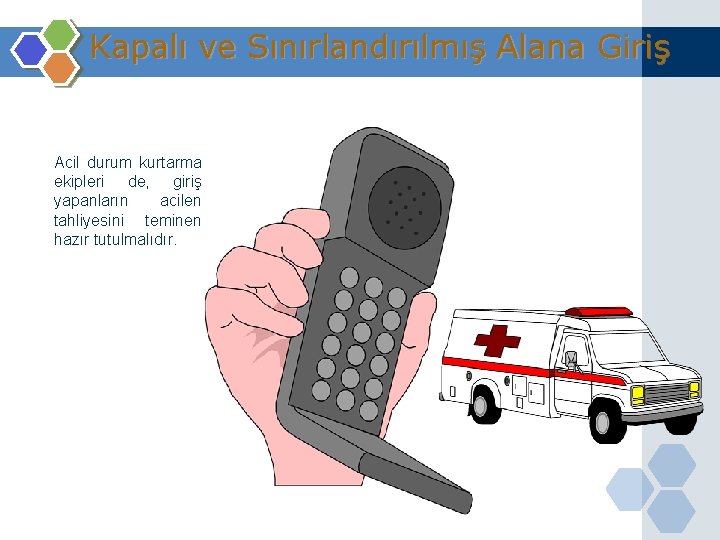 Kapalı ve Sınırlandırılmış Alana Giriş

Acil durum kurtarma ekipleri de, giriş yapanların acilen tahliyesini teminen hazır tutulmalıdır.